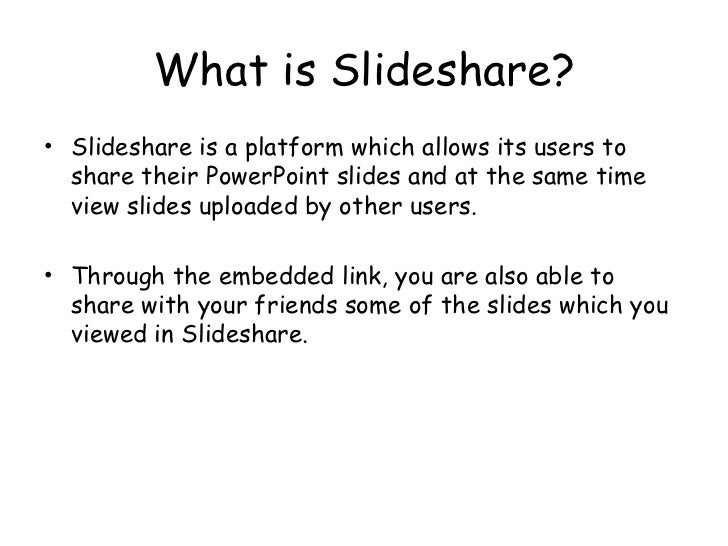 What is Slideshare?

• Slideshare is a platform which allows its users to share their PowerPoint slides and at the same time view slides uploaded by other users.

• Through the embedded link, you are also able to share with your friends some of the slides which you viewed in Slideshare.